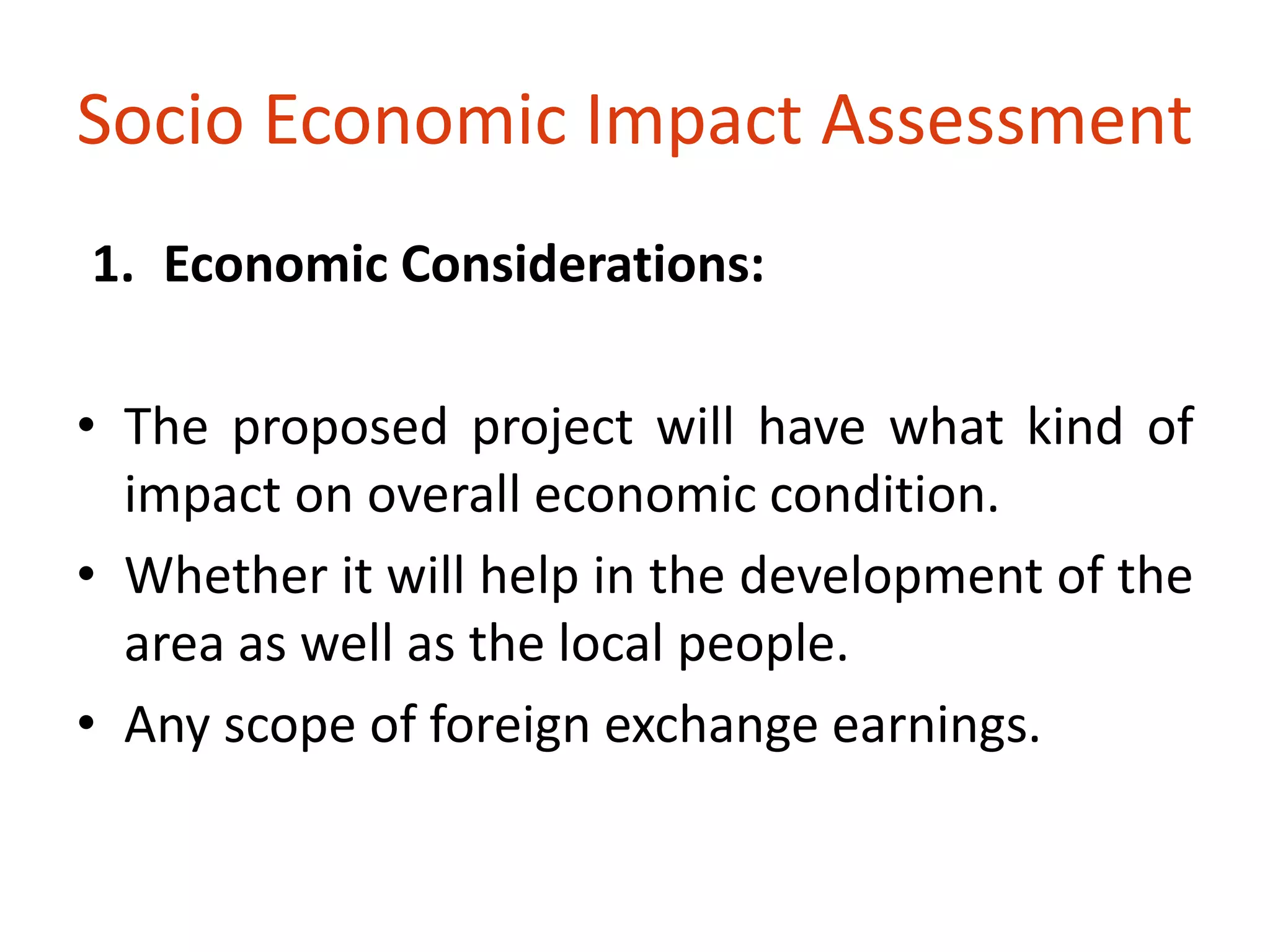 Socio Economic Impact Assessment

1. Economic Considerations:

• The proposed project will have what kind of impact on overall economic condition.
• Whether it will help in the development of the area as well as the local people.
• Any scope of foreign exchange earnings.